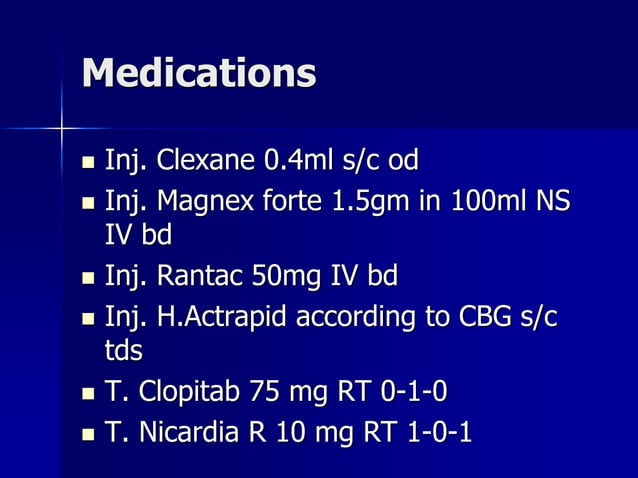 Medications

- Inj. Clexane 0.4ml s/c od
- Inj. Magnex forte 1.5gm in 100ml NS IV bd
- Inj. Rantac 50mg IV bd
- Inj. H.Actrapid according to CBG s/c tds
- T. Clopitab 75 mg RT 0-1-0
- T. Nicardia R 10 mg RT 1-0-1